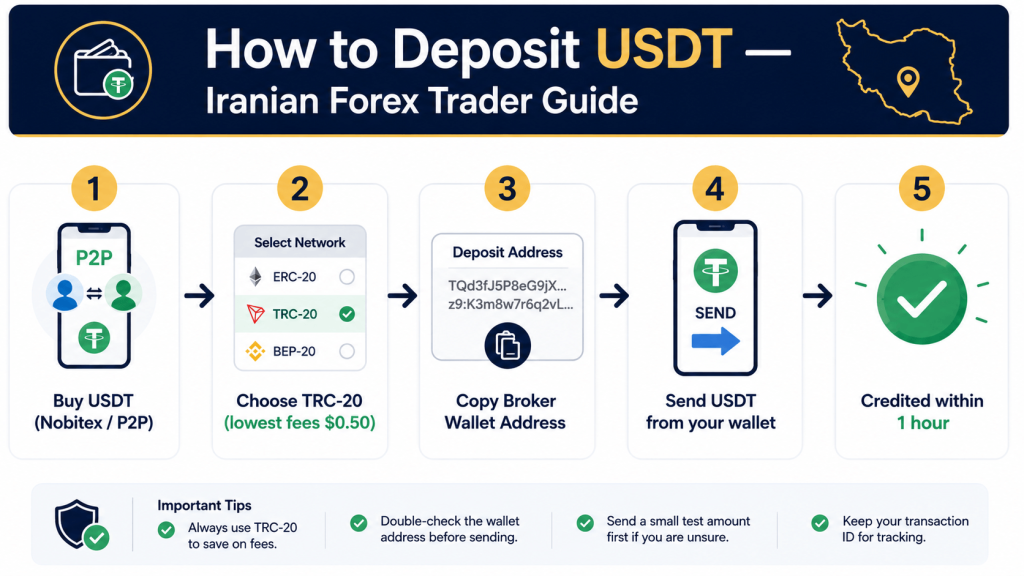 How to Deposit USDT — Iranian Forex Trader Guide

1
P2P
Buy USDT (Nobitex / P2P)

2
Select Network
ERC-20
TRC-20
BEP-20
Choose TRC-20 (lowest fees $0.50)

3
Deposit Address
TQd3fJ5P8eG9jX...
z9:K3m8w7r6q2vL...
Copy Broker Wallet Address

4
SEND
Send USDT from your wallet

5
Credited within 1 hour

Important Tips
Always use TRC-20 to save on fees.
Double-check the wallet address before sending.
Send a small test amount first if you are unsure.
Keep your transaction ID for tracking.